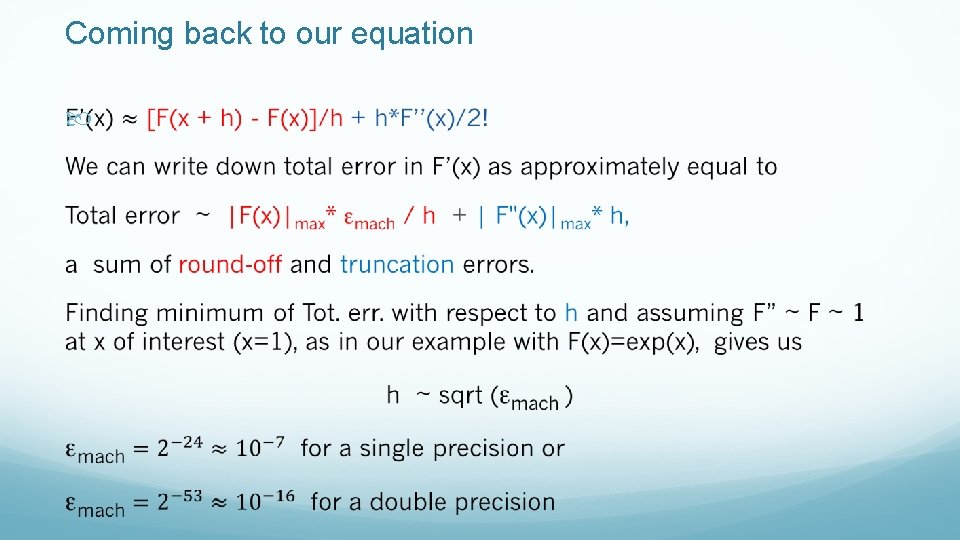 Coming back to our equation

F'(x) ≈ [F(x + h) - F(x)]/h + h*F''(x)/2!

We can write down total error in F'(x) as approximately equal to

Total error ~ |F(x)|$_{max}$* ε$_{mach}$ / h + | F"(x)|$_{max}$* h,

a sum of round-off and truncation errors.

Finding minimum of Tot. err. with respect to h and assuming F" ~ F ~ 1 at x of interest (x=1), as in our example with F(x)=exp(x), gives us

h ~ sqrt (ε$_{mach}$ )

$\varepsilon_{mach} = 2^{-24} \approx 10^{-7}$ for a single precision or

$\varepsilon_{mach} = 2^{-53} \approx 10^{-16}$ for a double precision